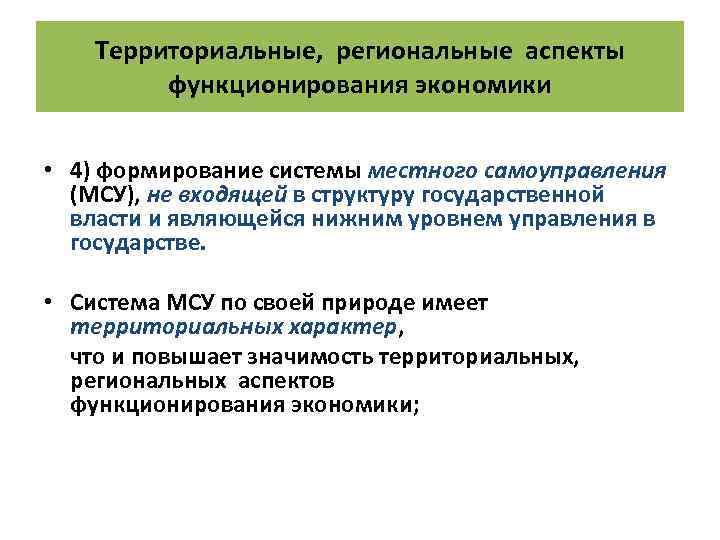 Территориальные, региональные аспекты функционирования экономики

• 4) формирование системы местного самоуправления (МСУ), не входящей в структуру государственной власти и являющейся нижним уровнем управления в государстве.

• Система МСУ по своей природе имеет территориальных характер,

что и повышает значимость территориальных, региональных аспектов функционирования экономики;